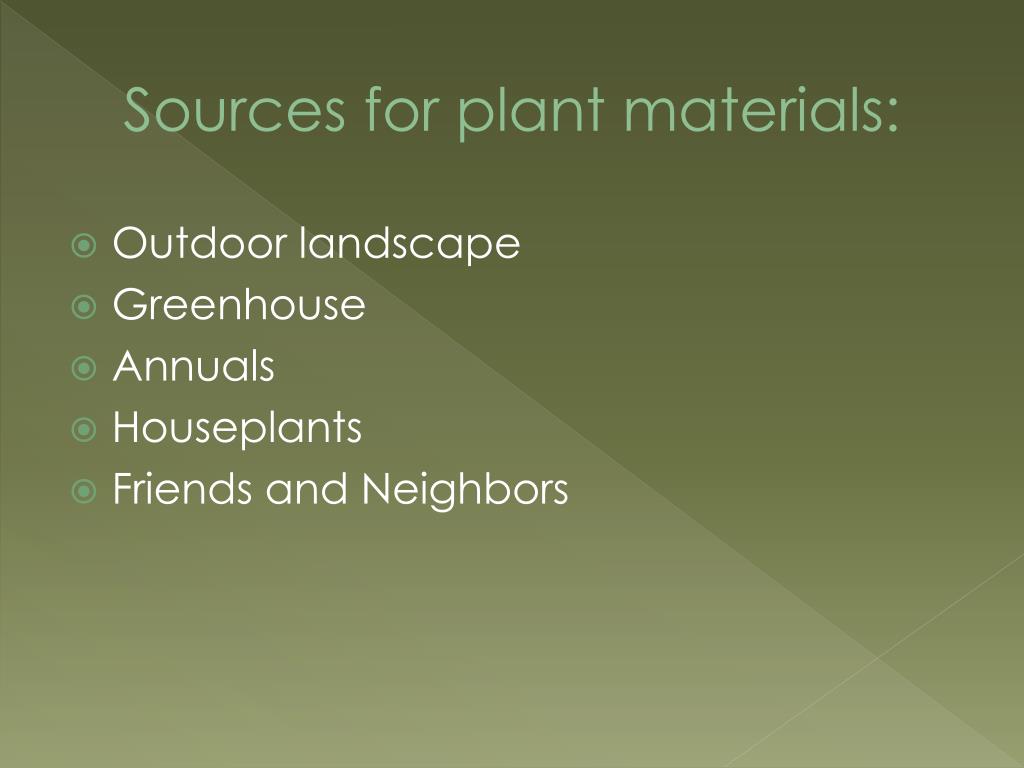 Sources for plant materials:

Outdoor landscape
Greenhouse
Annuals
Houseplants
Friends and Neighbors